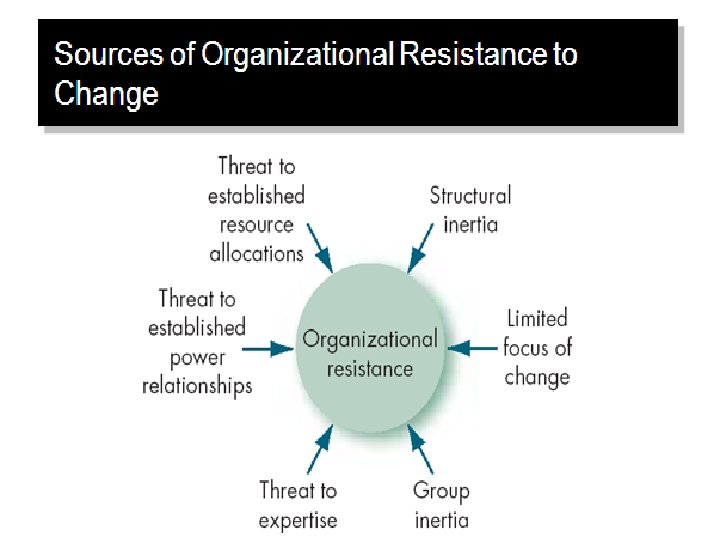 Sources of Organizational Resistance to Change

Threat to established resource allocations

Structural inertia

Threat to established power relationships

Organizational resistance

Limited focus of change

Threat to expertise

Group inertia